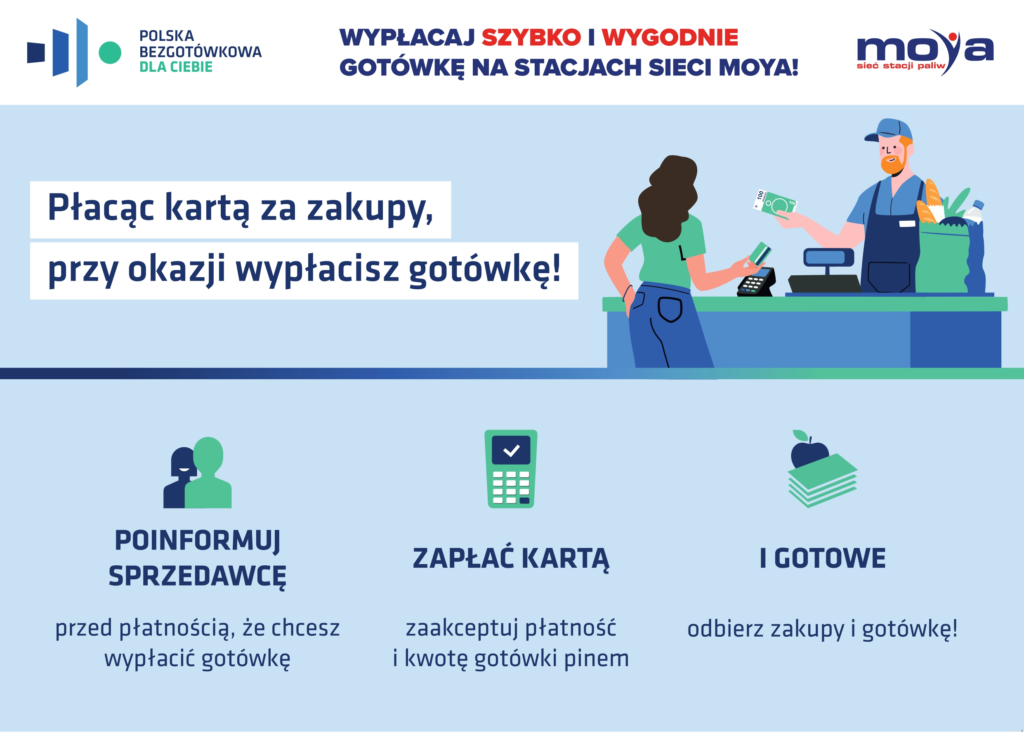 POLSKA BEZGOTÓWKOWA DLA CIEBIE

WYPŁACAJ SZYBKO I WYGODNIE GOTÓWKĘ NA STACJACH SIECI MOYA!

moya
sieć stacji paliw

Płacąc kartą za zakupy, przy okazji wypłacisz gotówkę!

100

POINFORMUJ SPRZEDAWCĘ

przed płatnością, że chcesz wypłacić gotówkę

ZAPŁAĆ KARTĄ

zaakceptuj płatność i kwotę gotówki pinem

I GOTOWE

odbierz zakupy i gotówkę!